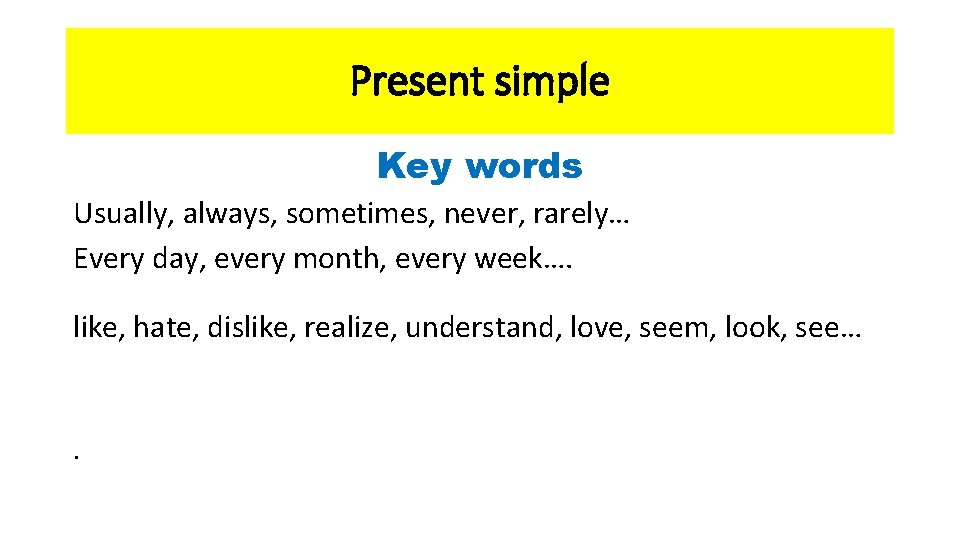 Present simple

Key words

Usually, always, sometimes, never, rarely…
Every day, every month, every week….

like, hate, dislike, realize, understand, love, seem, look, see…

.